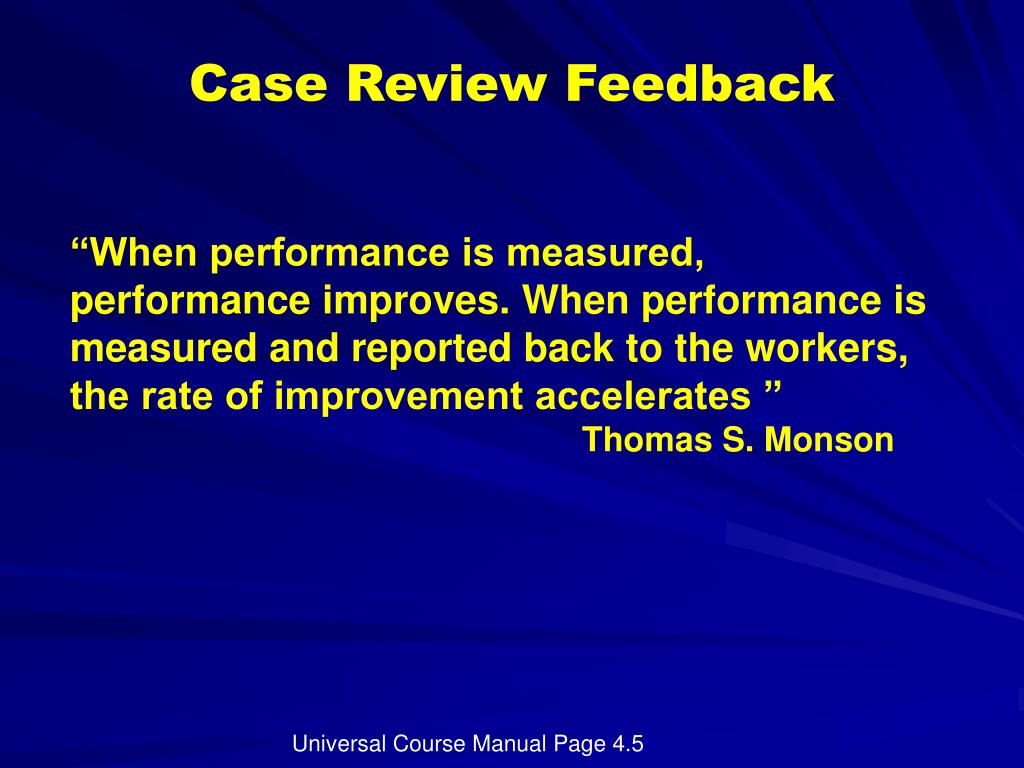 Case Review Feedback

“When performance is measured, performance improves. When performance is measured and reported back to the workers, the rate of improvement accelerates ”

Thomas S. Monson

Universal Course Manual Page 4.5